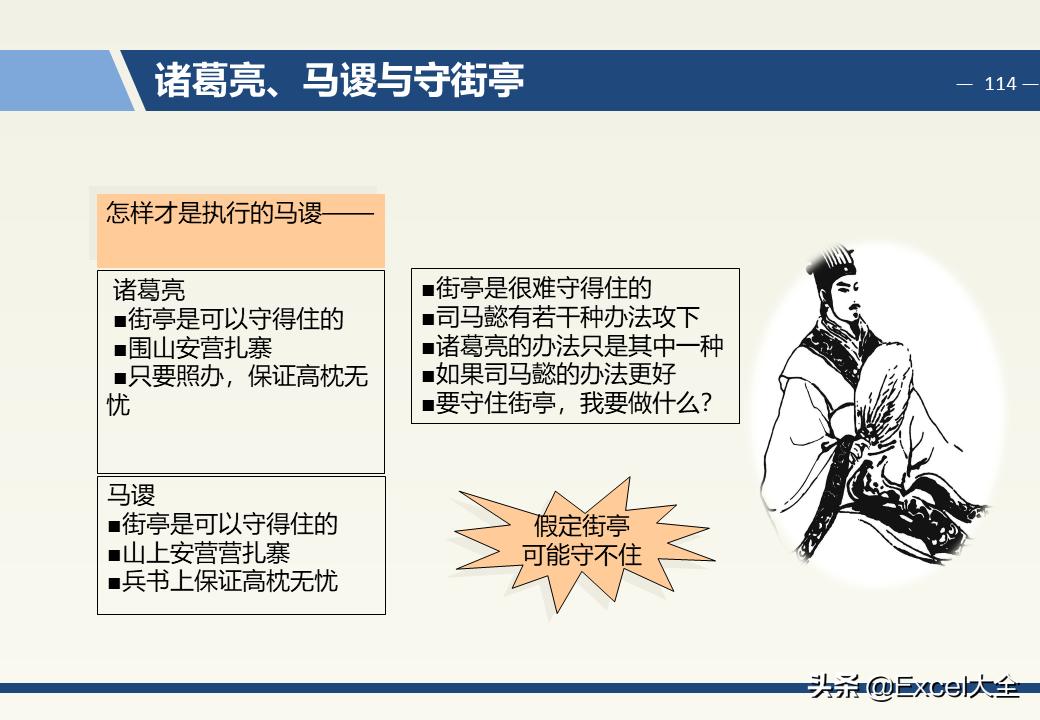 诸葛亮、马谡与守街亭

— 114 —

怎样才是执行的马谡——

诸葛亮
■街亭是可以守得住的
■围山安营扎寨
■只要照办，保证高枕无忧

马谡
■街亭是可以守得住的
■山上安营营扎寨
■兵书上保证高枕无忧

■街亭是很难守得住的
■司马懿有若干种办法攻下
■诸葛亮的办法只是其中一种
■如果司马懿的办法更好
■要守住街亭，我要做什么？

假定街亭
可能守不住

头条 @Excel大全